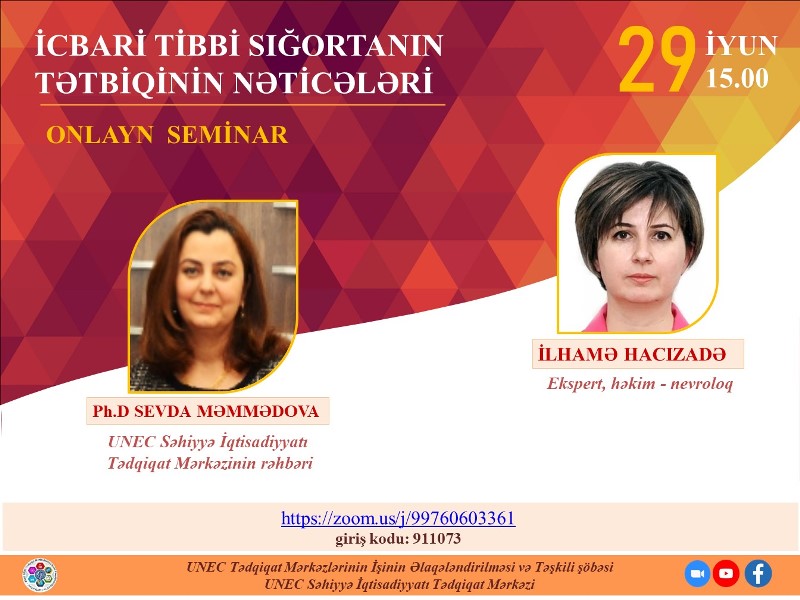 İCBARİ TİBBİ SIĞORTANIN TƏTBİQİNİN NƏTİCƏLƏRİ

ONLAYN SEMİNAR

29 İYUN 15.00

Ph.D SEVDA MƏMMƏDOVA

UNEC Səhiyyə İqtisadiyyatı Tədqiqat Mərkəzinin rəhbəri

İLHAMƏ HACIZADƏ

Ekspert, həkim - nevroloq

https://zoom.us/j/99760603361
giriş kodu: 911073

UNEC Tədqiqat Mərkəzlərinin İşinin Əlaqələndirilməsi və Təşkili şöbəsi
UNEC Səhiyyə İqtisadiyyatı Tədqiqat Mərkəzi